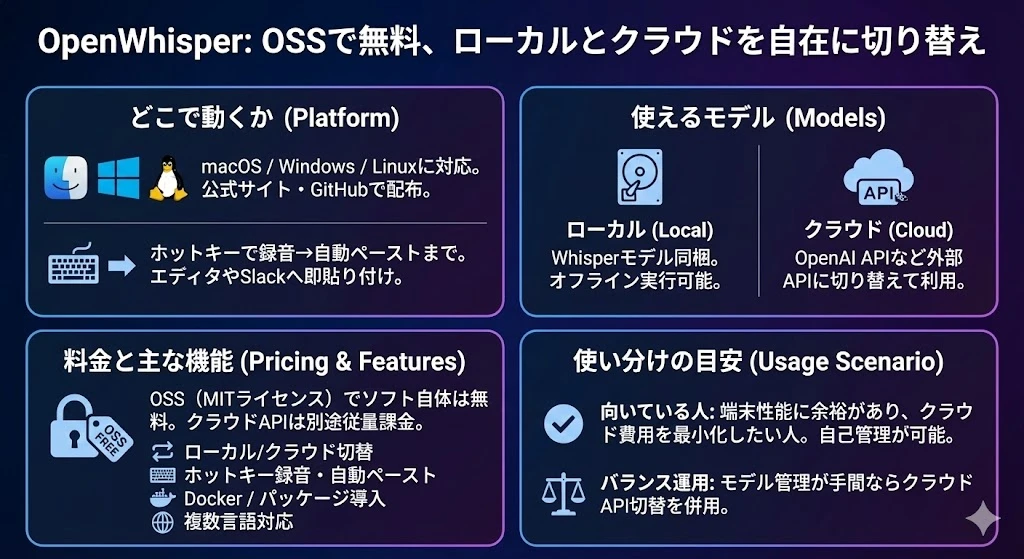 OpenWhisper: OSSで無料、ローカルとクラウドを自在に切り替え

どこで動くか (Platform)

macOS / Windows / Linuxに対応。公式サイト・GitHubで配布。

ホットキーで録音→自動ペーストまで。エディタやSlackへ即貼り付け。

使えるモデル (Models)

ローカル (Local)
Whisperモデル同梱。オフライン実行可能。

API

クラウド (Cloud)
OpenAI APIなど外部APIに切り替えて利用。

料金と主な機能 (Pricing & Features)

OSS FREE

OSS（MITライセンス）でソフト自体は無料。クラウドAPIは別途従量課金。

ローカル/クラウド切替
ホットキー録音・自動ペースト
Docker / パッケージ導入
複数言語対応

使い分けの目安 (Usage Scenario)

向いている人: 端末性能に余裕があり、クラウド費用を最小化したい人。自己管理が可能。

バランス運用: モデル管理が手間ならクラウドAPI切替を併用。